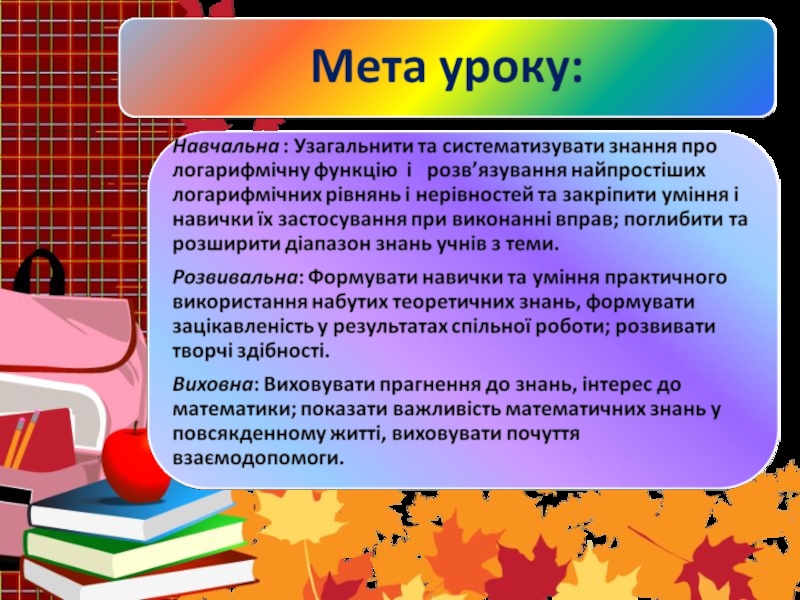 Мета уроку:

Навчальна : Узагальнити та систематизувати знання про логарифмічну функцію і розв’язування найпростіших логарифмічних рівнянь і нерівностей та закріпити уміння і навички їх застосування при виконанні вправ; поглибити та розширити діапазон знань учнів з теми.

Розвивальна: Формувати навички та уміння практичного використання набутих теоретичних знань, формувати зацікавленість у результатах спільної роботи; розвивати творчі здібності.

Виховна: Виховувати прагнення до знань, інтерес до математики; показати важливість математичних знань у повсякденному житті, виховувати почуття взаємодопомоги.